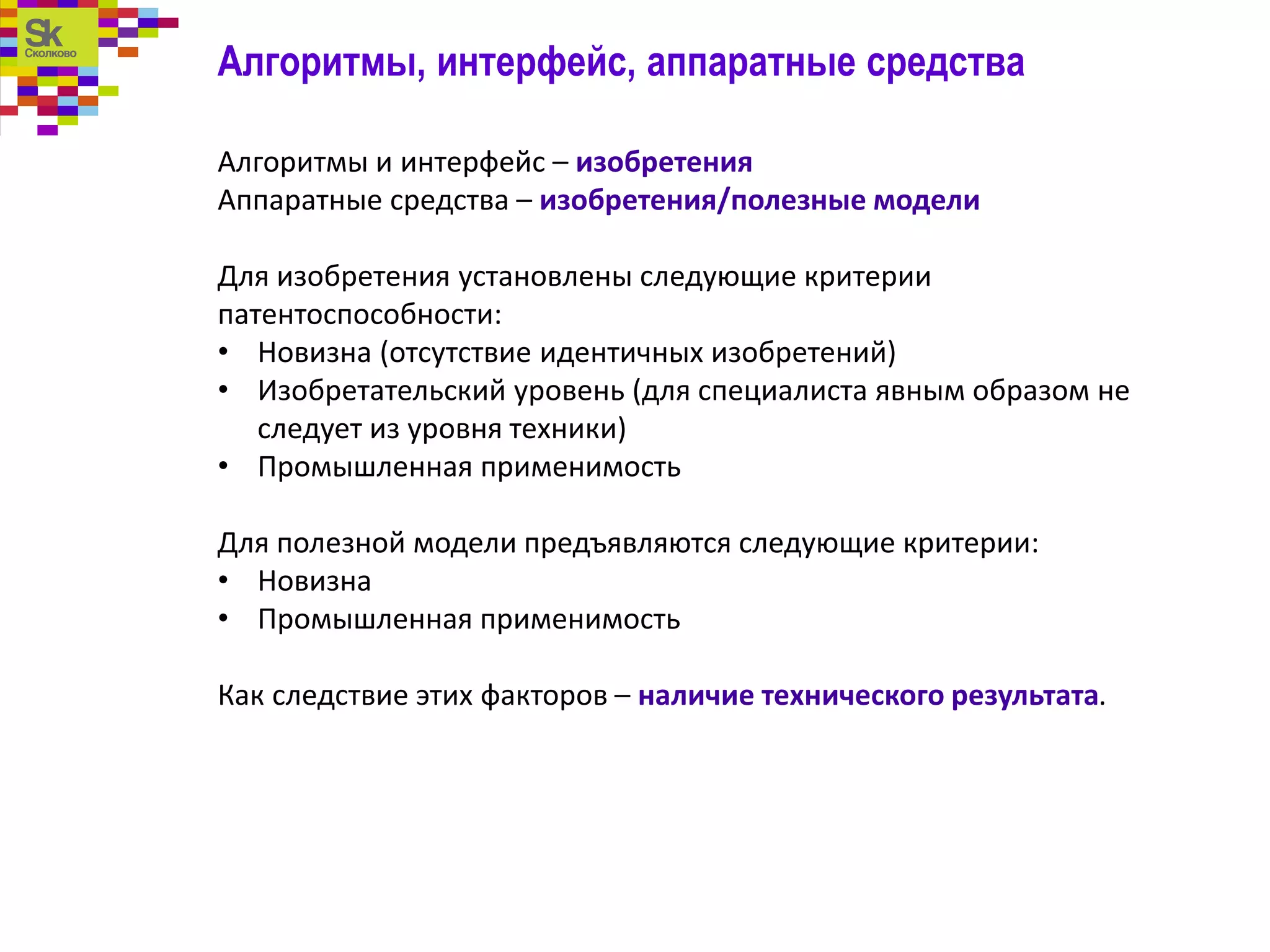 Sk
Сколково

Алгоритмы, интерфейс, аппаратные средства

Алгоритмы и интерфейс – изобретения
Аппаратные средства – изобретения/полезные модели

Для изобретения установлены следующие критерии патентоспособности:
• Новизна (отсутствие идентичных изобретений)
• Изобретательский уровень (для специалиста явным образом не следует из уровня техники)
• Промышленная применимость

Для полезной модели предъявляются следующие критерии:
• Новизна
• Промышленная применимость

Как следствие этих факторов – наличие технического результата.